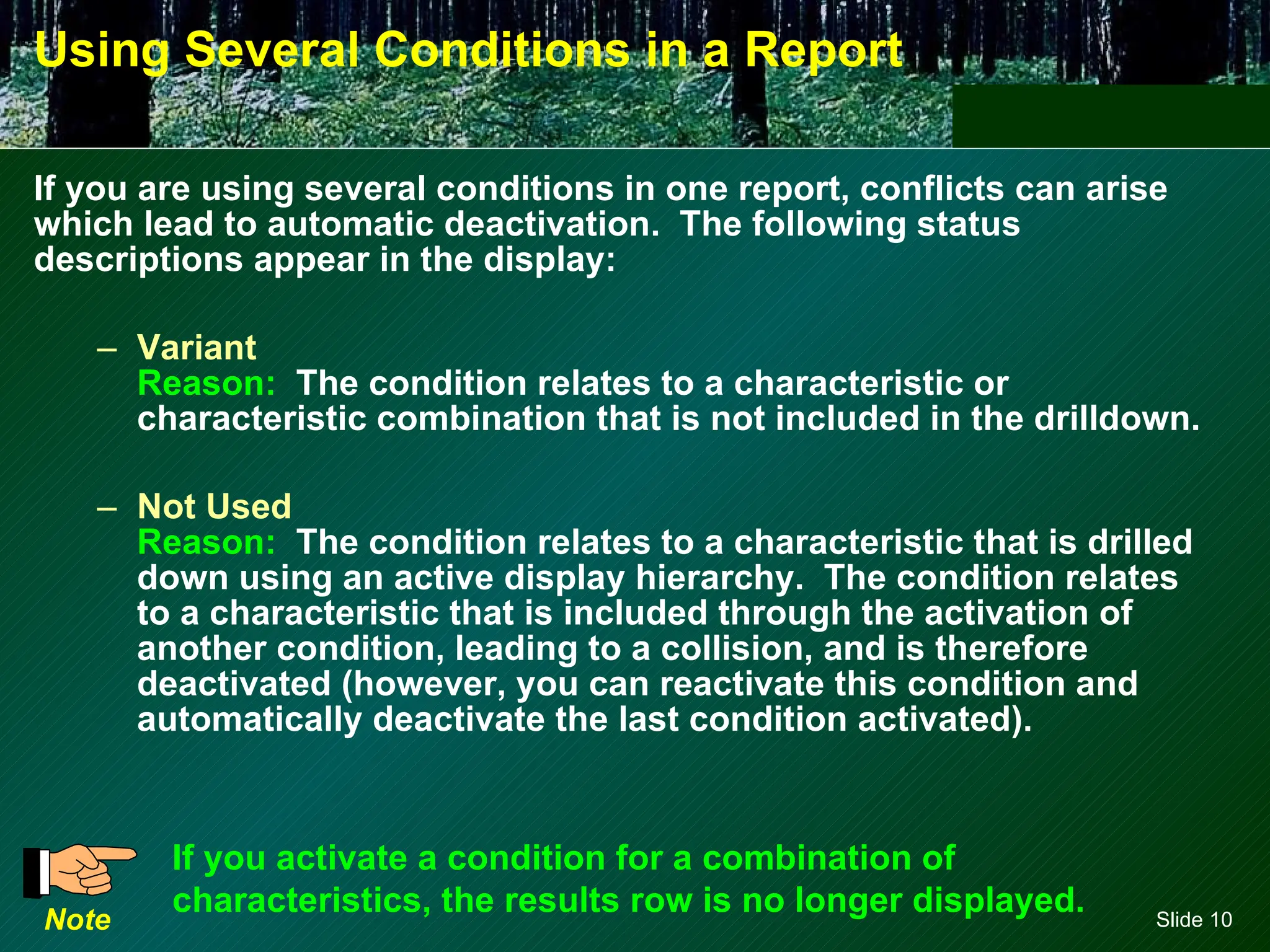 Using Several Conditions in a Report

If you are using several conditions in one report, conflicts can arise which lead to automatic deactivation. The following status descriptions appear in the display:

– Variant
Reason: The condition relates to a characteristic or characteristic combination that is not included in the drilldown.

– Not Used
Reason: The condition relates to a characteristic that is drilled down using an active display hierarchy. The condition relates to a characteristic that is included through the activation of another condition, leading to a collision, and is therefore deactivated (however, you can reactivate this condition and automatically deactivate the last condition activated).

Note

If you activate a condition for a combination of characteristics, the results row is no longer displayed.

Slide 10